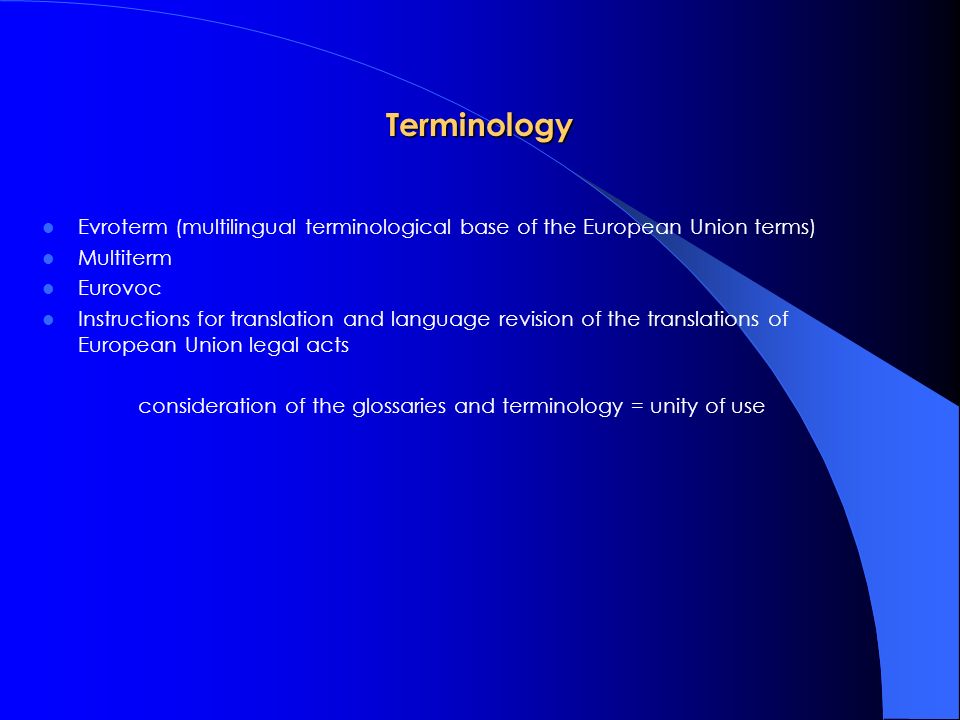 Terminology

- Evroterm (multilingual terminological base of the European Union terms)
- Multiterm
- Eurovoc
- Instructions for translation and language revision of the translations of European Union legal acts

consideration of the glossaries and terminology = unity of use